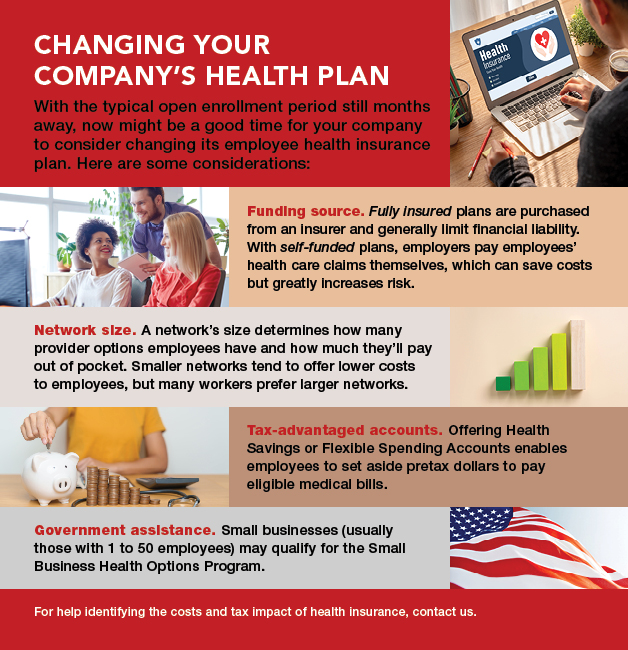 CHANGING YOUR COMPANY'S HEALTH PLAN

With the typical open enrollment period still months away, now might be a good time for your company to consider changing its employee health insurance plan. Here are some considerations:

Health Insurance

Funding source. Fully insured plans are purchased from an insurer and generally limit financial liability. With self-funded plans, employers pay employees' health care claims themselves, which can save costs but greatly increases risk.

Network size. A network's size determines how many provider options employees have and how much they'll pay out of pocket. Smaller networks tend to offer lower costs to employees, but many workers prefer larger networks.

Tax-advantaged accounts. Offering Health Savings or Flexible Spending Accounts enables employees to set aside pretax dollars to pay eligible medical bills.

Government assistance. Small businesses (usually those with 1 to 50 employees) may qualify for the Small Business Health Options Program.

For help identifying the costs and tax impact of health insurance, contact us.